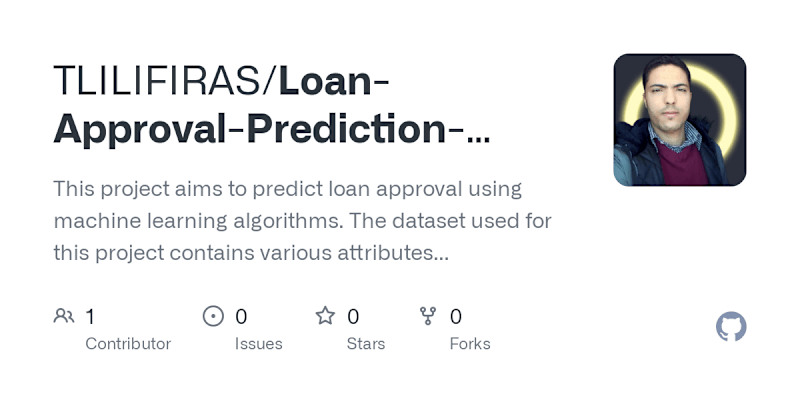 TLILIFIRAS/Loan-Approval-Prediction-...

This project aims to predict loan approval using machine learning algorithms. The dataset used for this project contains various attributes...

1
Contributor

0
Issues

0
Stars

0
Forks